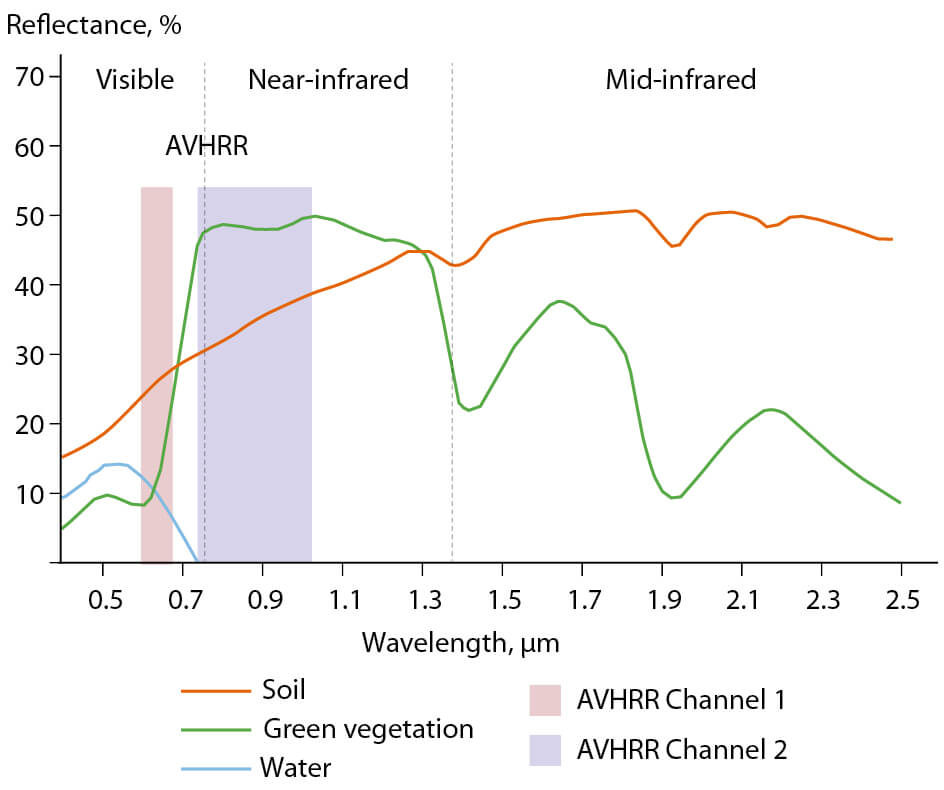 Reflectance, %

70
60
50
40
30
20
10

Visible
Near-infrared
Mid-infrared
AVHRR

0.5
0.7
0.9
1.1
1.3
1.5
1.7
1.9
2.1
2.3
2.5

Wavelength, µm

Soil
Green vegetation
Water
AVHRR Channel 1
AVHRR Channel 2